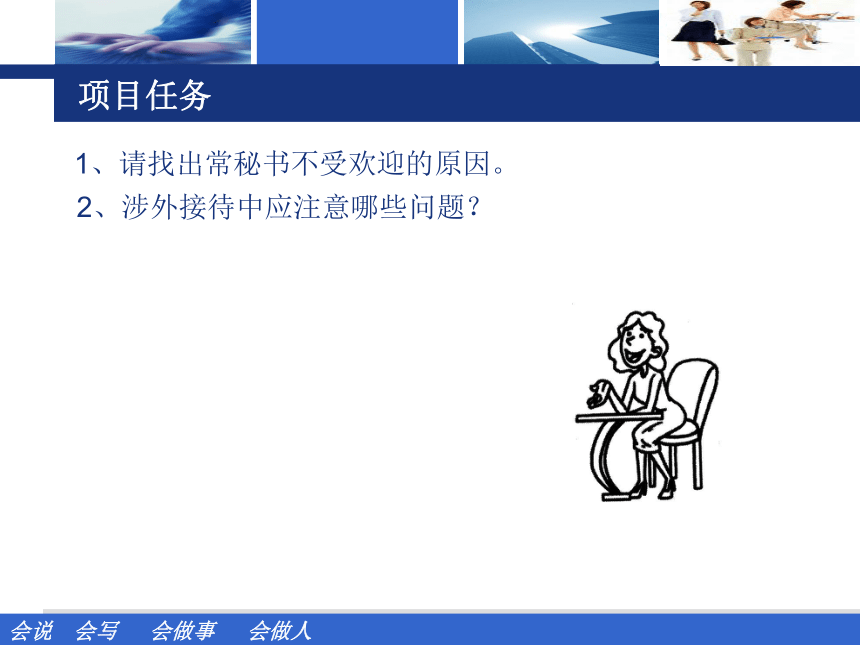 项目任务

1、请找出常秘书不受欢迎的原因。

2、涉外接待中应注意哪些问题？

会说　会写　会做事　会做人